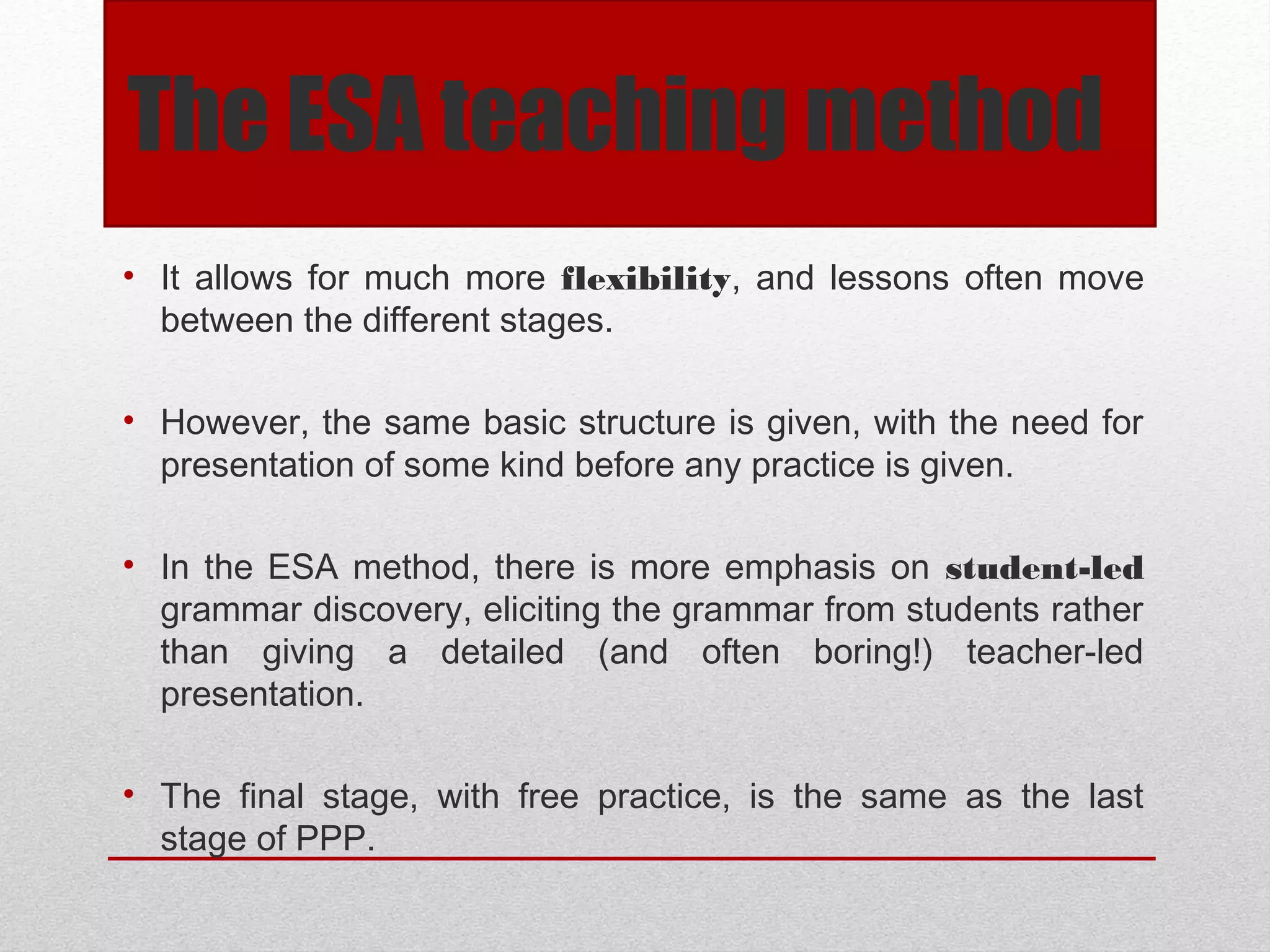 The ESA teaching method

• It allows for much more flexibility, and lessons often move between the different stages.

• However, the same basic structure is given, with the need for presentation of some kind before any practice is given.

• In the ESA method, there is more emphasis on student-led grammar discovery, eliciting the grammar from students rather than giving a detailed (and often boring!) teacher-led presentation.

• The final stage, with free practice, is the same as the last stage of PPP.